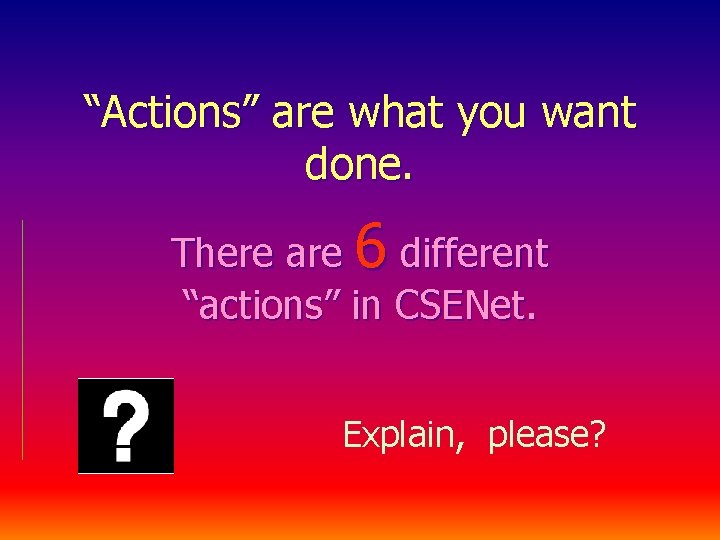 “Actions” are what you want done.

There are 6 different “actions” in CSENet.

?

Explain, please?